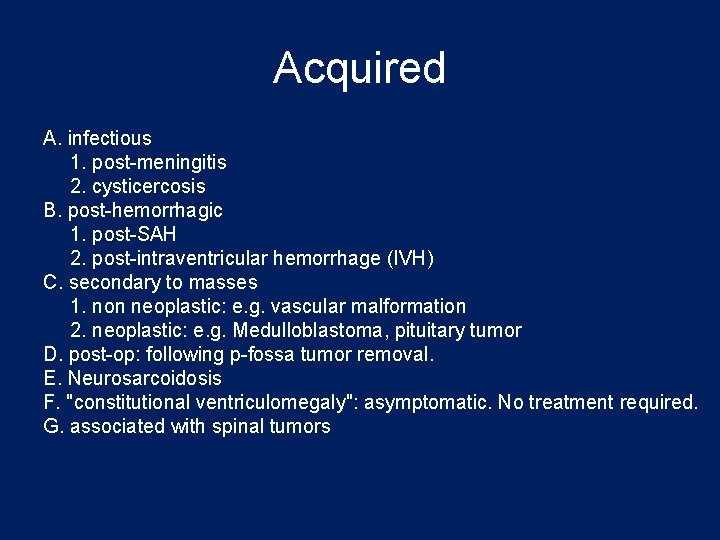 Acquired

A. infectious
1. post-meningitis
2. cysticercosis
B. post-hemorrhagic
1. post-SAH
2. post-intraventricular hemorrhage (IVH)
C. secondary to masses
1. non neoplastic: e.g. vascular malformation
2. neoplastic: e.g. Medulloblastoma, pituitary tumor
D. post-op: following p-fossa tumor removal.
E. Neurosarcoidosis
F. "constitutional ventriculomegaly": asymptomatic. No treatment required.
G. associated with spinal tumors